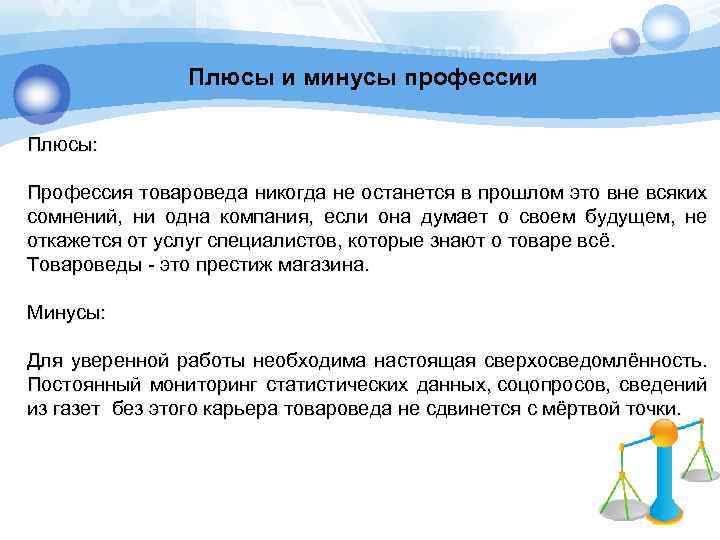 Плюсы и минусы профессии

Плюсы:

Профессия товароведа никогда не останется в прошлом это вне всяких сомнений, ни одна компания, если она думает о своем будущем, не откажется от услуг специалистов, которые знают о товаре всё. Товароведы - это престиж магазина.

Минусы:

Для уверенной работы необходима настоящая сверхосведомлённость. Постоянный мониторинг статистических данных, соцопросов, сведений из газет без этого карьера товароведа не сдвинется с мёртвой точки.